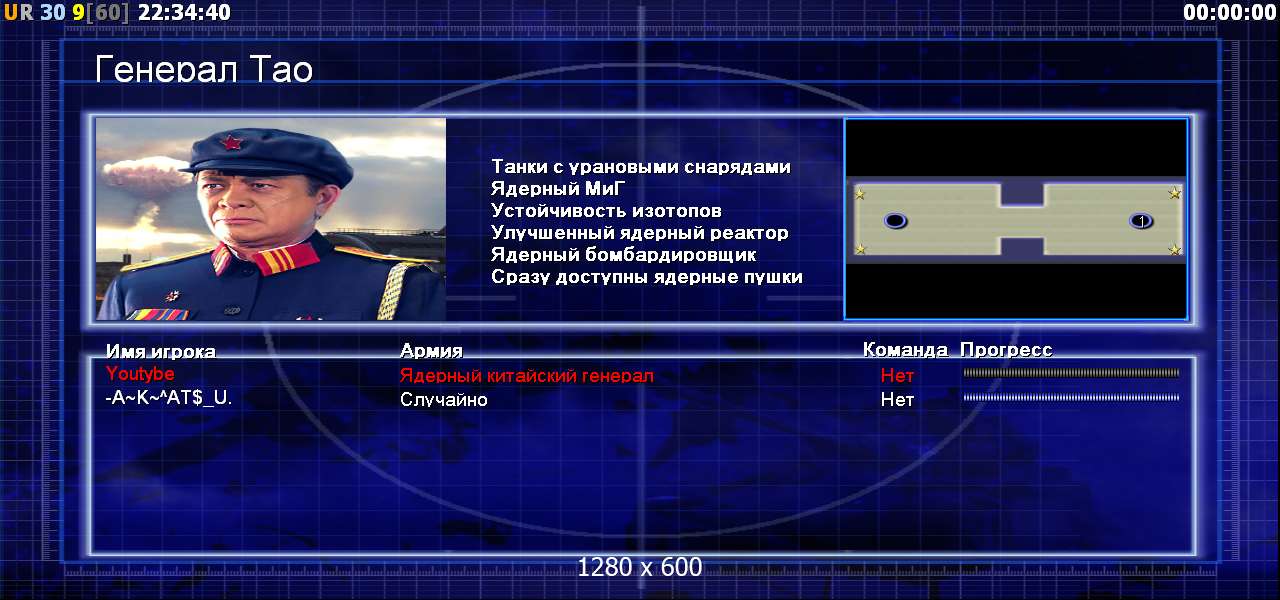 UR 30 9[60] 22:34:40

00:00:00

Генерал Тао

Танки с урановыми снарядами
Ядерный МиГ
Устойчивость изотопов
Улучшенный ядерный реактор
Ядерный бомбардировщик
Сразу доступны ядерные пушки

1

| Имя игрока | Армия | Команда | Прогресс |
|---|---|---|---|
| Youtybe | Ядерный китайский генерал | Нет | |
| -A~K~^AT$_U. | Случайно | Нет | |

1280 x 600